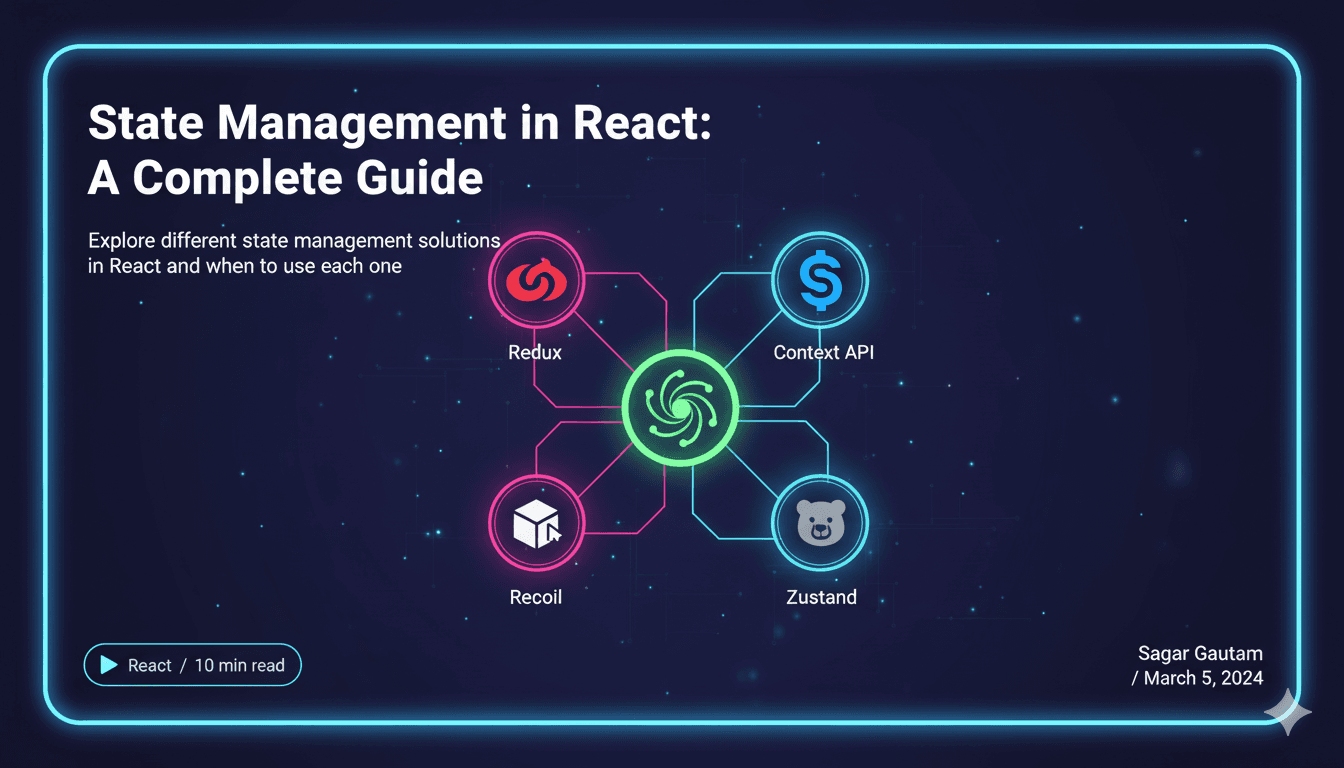 State Management in React:
A Complete Guide

Explore different state management solutions in React and when to use each one

Redux

Context API

Recoil

Zustand

React / 10 min read

Sagar Gautam
/ March 5, 2024